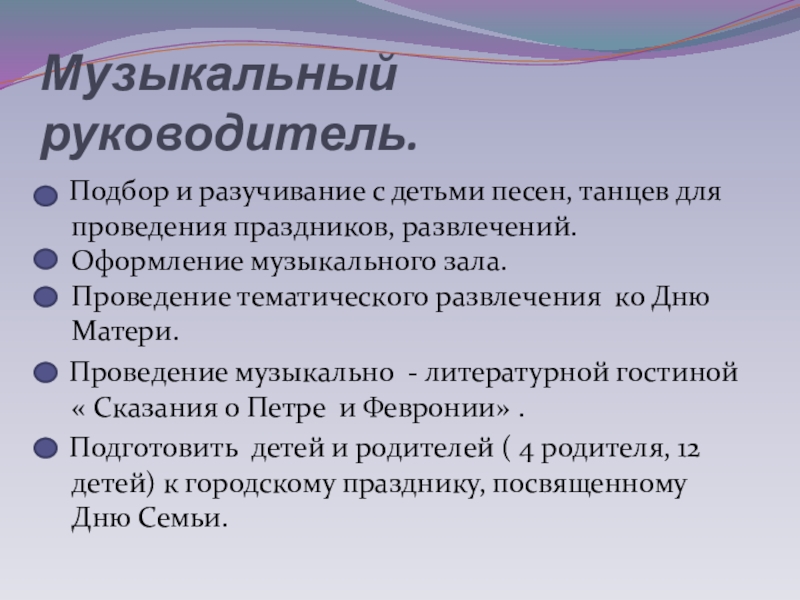 Музыкальный руководитель.

Подбор и разучивание с детьми песен, танцев для проведения праздников, развлечений.

Оформление музыкального зала.

Проведение тематического развлечения ко Дню Матери.

Проведение музыкально - литературной гостиной « Сказания о Петре и Февронии» .

Подготовить детей и родителей ( 4 родителя, 12 детей) к городскому празднику, посвященному Дню Семьи.